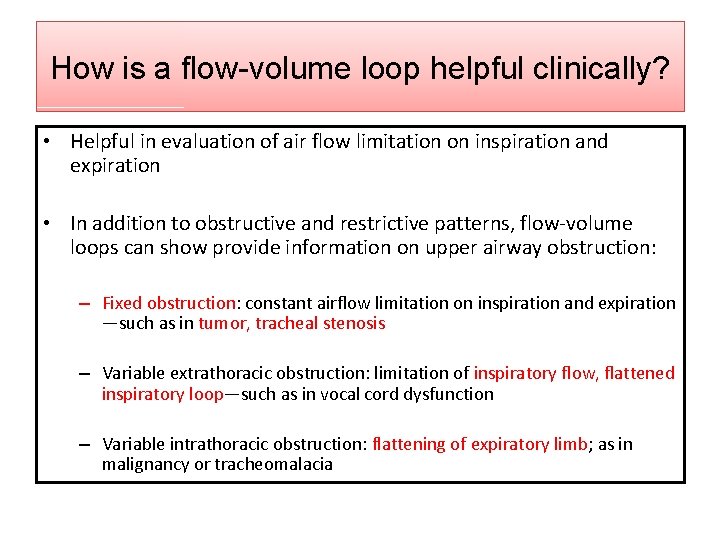 How is a flow-volume loop helpful clinically?

• Helpful in evaluation of air flow limitation on inspiration and expiration

• In addition to obstructive and restrictive patterns, flow-volume loops can show provide information on upper airway obstruction:

– Fixed obstruction: constant airflow limitation on inspiration and expiration—such as in tumor, tracheal stenosis

– Variable extrathoracic obstruction: limitation of inspiratory flow, flattened inspiratory loop—such as in vocal cord dysfunction

– Variable intrathoracic obstruction: flattening of expiratory limb; as in malignancy or tracheomalacia